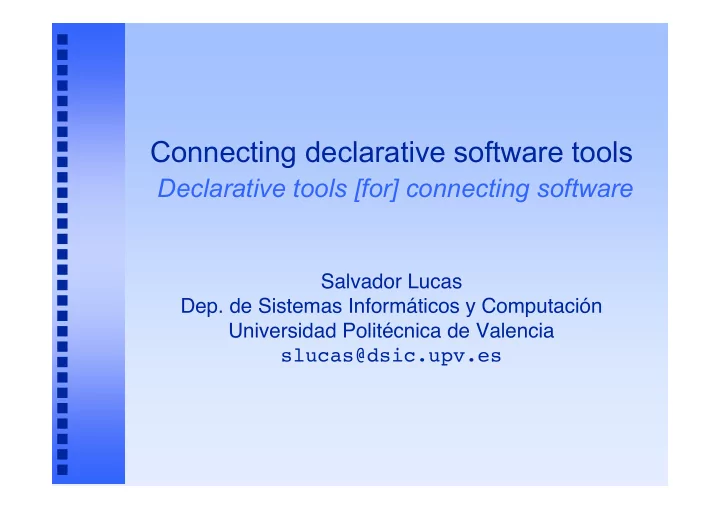 Connecting declarative software tools
Declarative tools [for] connecting software

Salvador Lucas
Dep. de Sistemas Informáticos y Computación
Universidad Politécnica de Valencia
slucas@dsic.upv.es